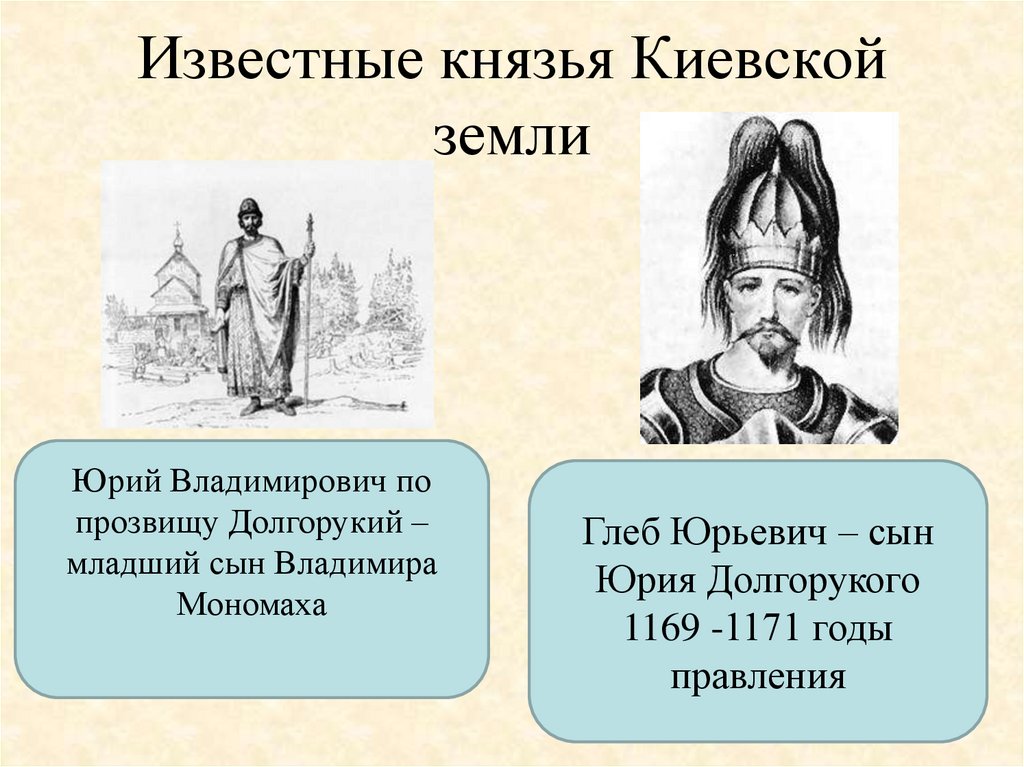 Известные князья Киевской земли

Юрий Владимирович по прозвищу Долгорукий – младший сын Владимира Мономаха

Глеб Юрьевич – сын Юрия Долгорукого 1169 -1171 годы правления